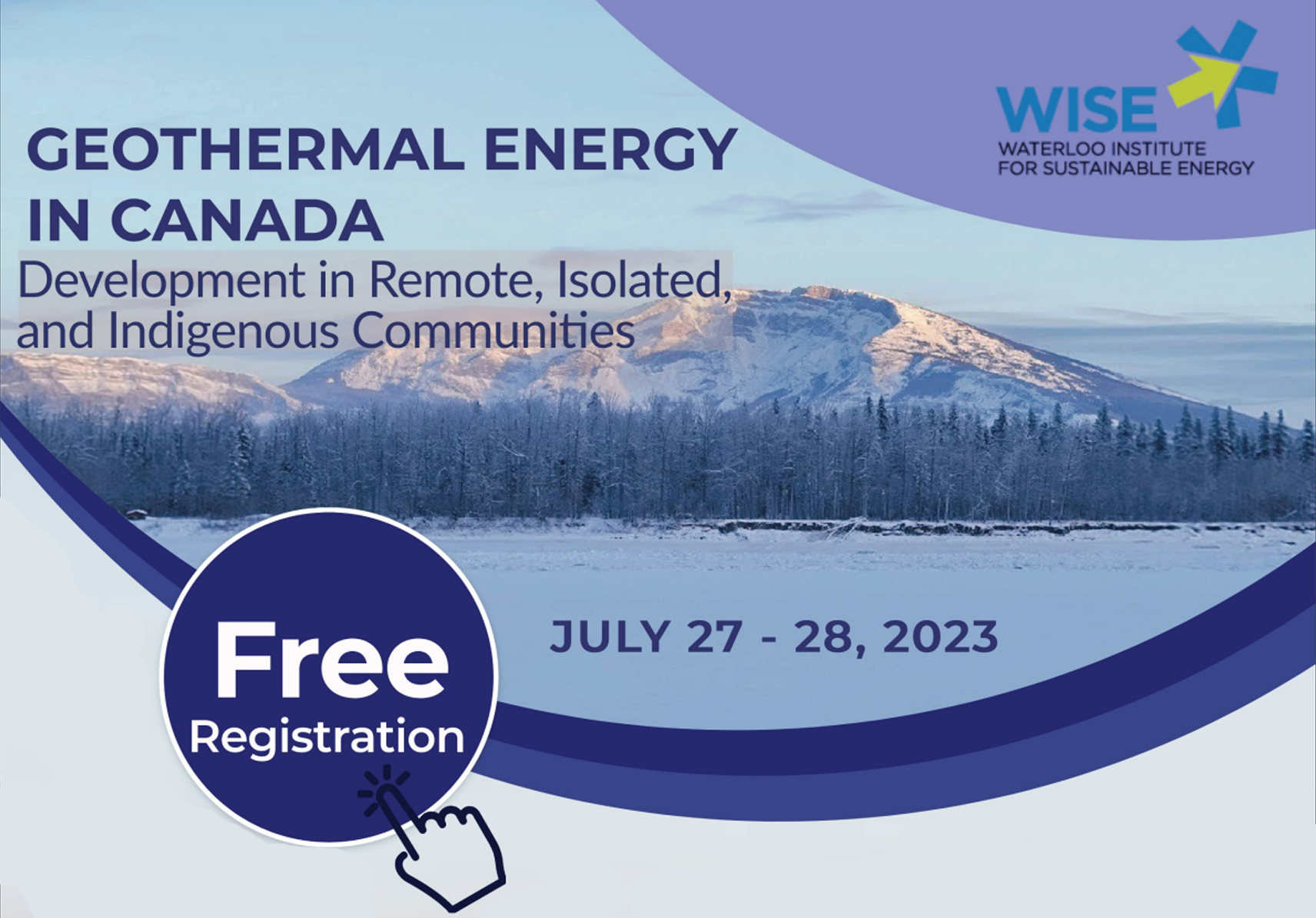 WISE
WATERLOO INSTITUTE FOR SUSTAINABLE ENERGY

GEOTHERMAL ENERGY IN CANADA
Development in Remote, Isolated, and Indigenous Communities

JULY 27 - 28, 2023

Free
Registration